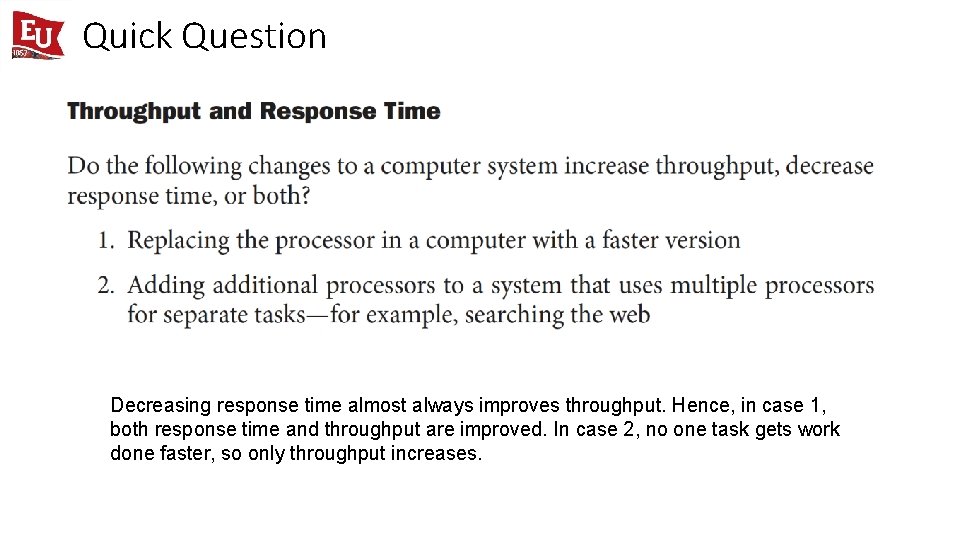 EU 1857

Quick Question

Throughput and Response Time

Do the following changes to a computer system increase throughput, decrease response time, or both?

1. Replacing the processor in a computer with a faster version

2. Adding additional processors to a system that uses multiple processors for separate tasks—for example, searching the web

Decreasing response time almost always improves throughput. Hence, in case 1, both response time and throughput are improved. In case 2, no one task gets work done faster, so only throughput increases.